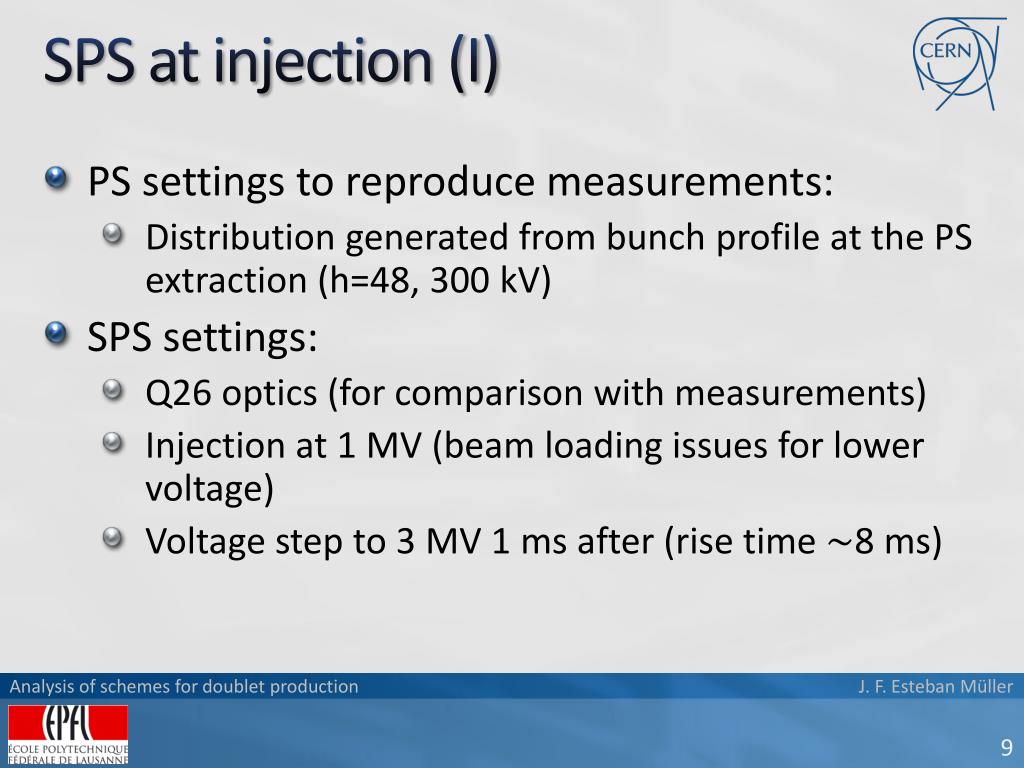 SPS at injection (I)

CERN

PS settings to reproduce measurements:

Distribution generated from bunch profile at the PS extraction (h=48, 300 kV)

SPS settings:

Q26 optics (for comparison with measurements)

Injection at 1 MV (beam loading issues for lower voltage)

Voltage step to 3 MV 1 ms after (rise time ~8 ms)

Analysis of schemes for doublet production

J. F. Esteban Müller

EPFL
ÉCOLE POLYTECHNIQUE FÉDÉRALE DE LAUSANNE

9